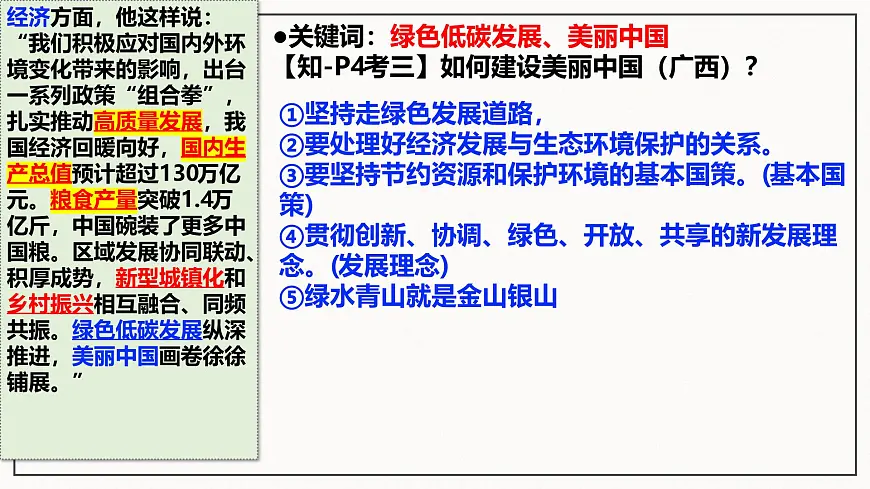 经济方面，他这样说：“我们积极应对国内外环境变化带来的影响，出台一系列政策“组合拳”，扎实推动高质量发展，我国经济回暖向好，国内生产总值预计超过130万亿元。粮食产量突破1.4万亿斤，中国碗装了更多中国粮。区域发展协同联动、积厚成势，新型城镇化和乡村振兴相互融合、同频共振。绿色低碳发展纵深推进，美丽中国画卷徐徐铺展。”

●关键词：绿色低碳发展、美丽中国
【知-P4考三】如何建设美丽中国（广西）？

①坚持走绿色发展道路，
②要处理好经济发展与生态环境保护的关系。
③要坚持节约资源和保护环境的基本国策。(基本国策)
④贯彻创新、协调、绿色、开放、共享的新发展理念。(发展理念)
⑤绿水青山就是金山银山